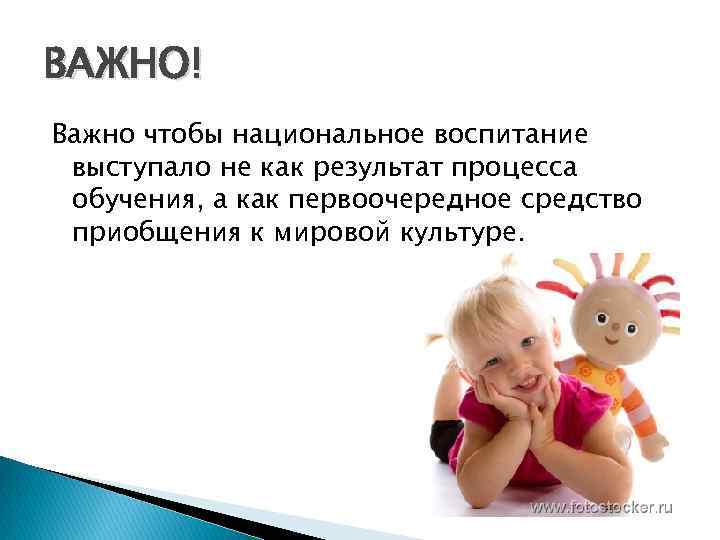 ВАЖНО!

Важно чтобы национальное воспитание выступало не как результат процесса обучения, а как первоочередное средство приобщения к мировой культуре.

www.fotostocker.ru